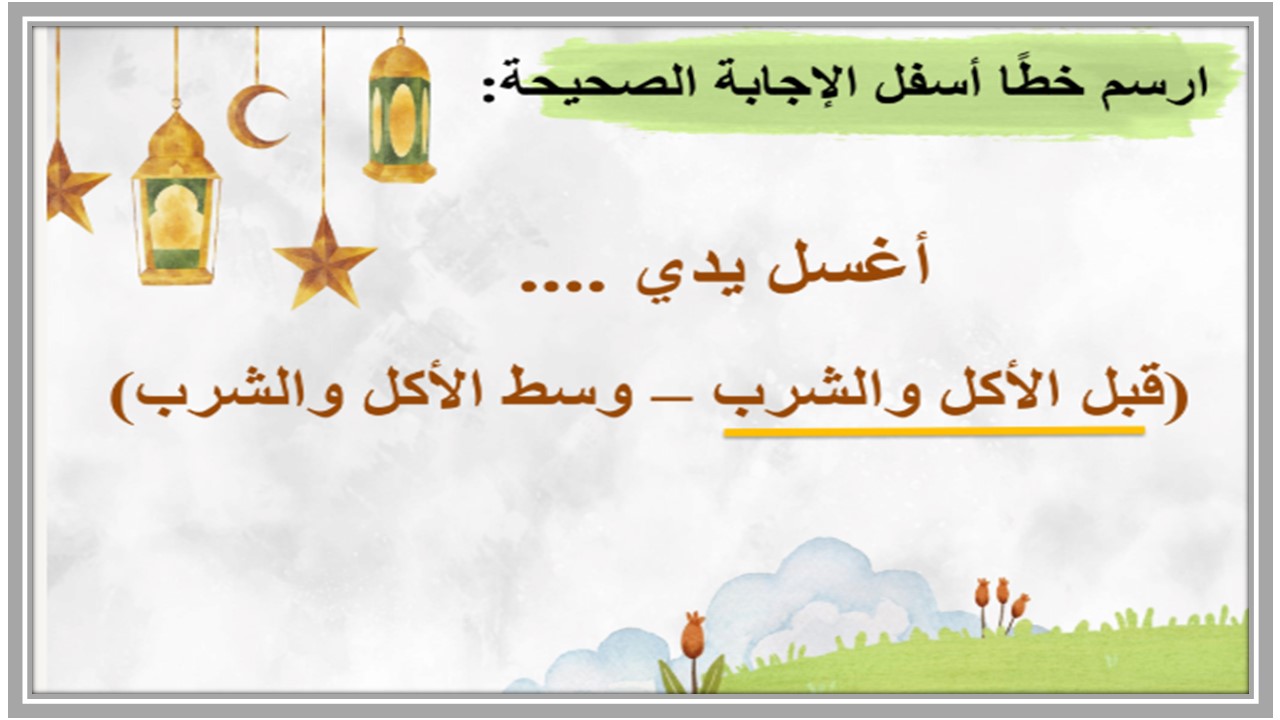 ارسم خطًا أسفل الإجابة الصحيحة:

أغسل يدي ....

(قبل الأكل والشرب – وسط الأكل والشرب)